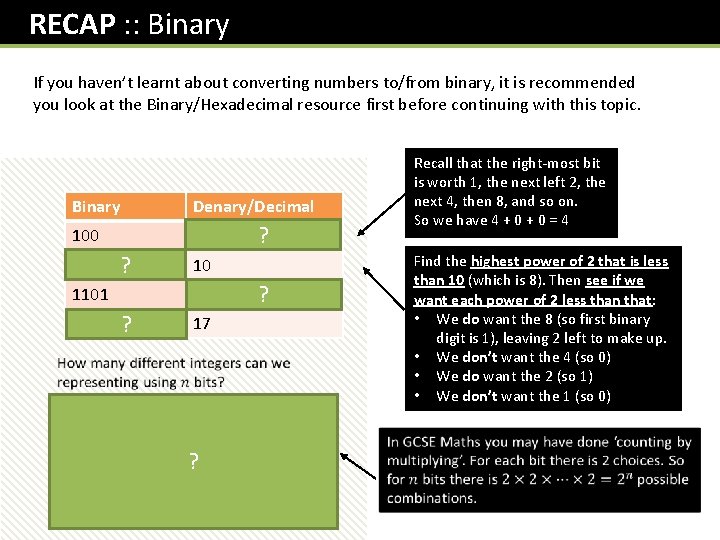 RECAP :: Binary

If you haven't learnt about converting numbers to/from binary, it is recommended you look at the Binary/Hexadecimal resource first before continuing with this topic.

| Binary | Denary/Decimal |
|---|---|
| 100 | ? |
| ? | 10 |
| 1101 | ? |
| ? | 17 |

How many different integers can we representing using $n$ bits?

?

Recall that the right-most bit is worth 1, the next left 2, the next 4, then 8, and so on. So we have 4 + 0 + 0 = 4

Find the highest power of 2 that is less than 10 (which is 8). Then see if we want each power of 2 less than that:
• We do want the 8 (so first binary digit is 1), leaving 2 left to make up.
• We don't want the 4 (so 0)
• We do want the 2 (so 1)
• We don't want the 1 (so 0)

In GCSE Maths you may have done 'counting by multiplying'. For each bit there is 2 choices. So for $n$ bits there is $2 \times 2 \times \cdots \times 2 = 2^n$ possible combinations.